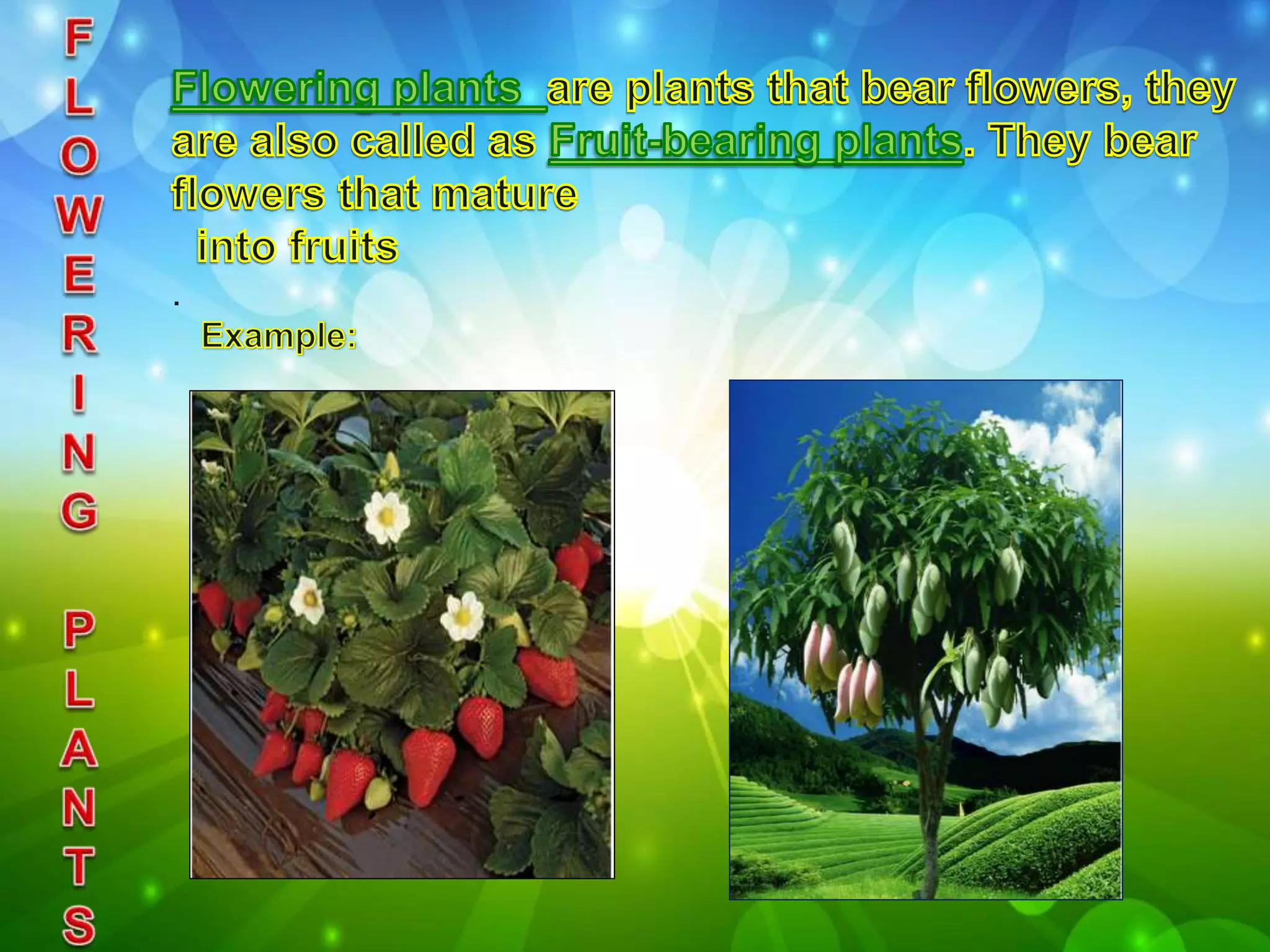 FLOWERING PLANTS

Flowering plants are plants that bear flowers, they are also called as Fruit-bearing plants. They bear flowers that mature into fruits

.

Example: